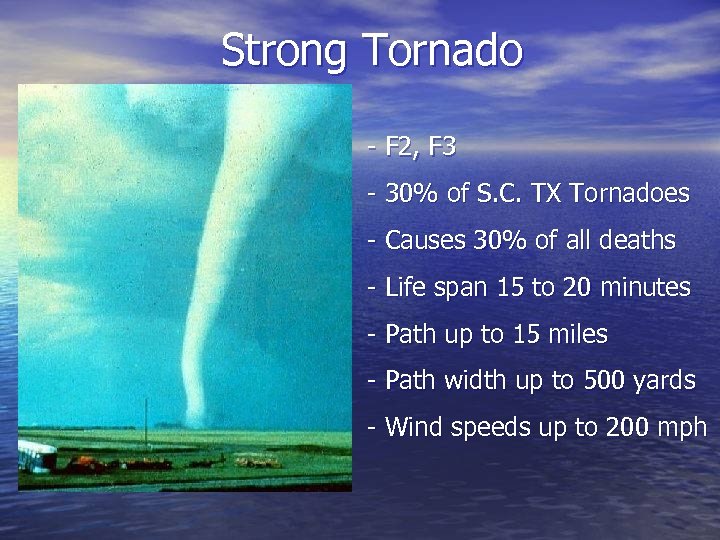 Strong Tornado

- F2, F3

- 30% of S.C. TX Tornadoes

- Causes 30% of all deaths

- Life span 15 to 20 minutes

- Path up to 15 miles

- Path width up to 500 yards

- Wind speeds up to 200 mph